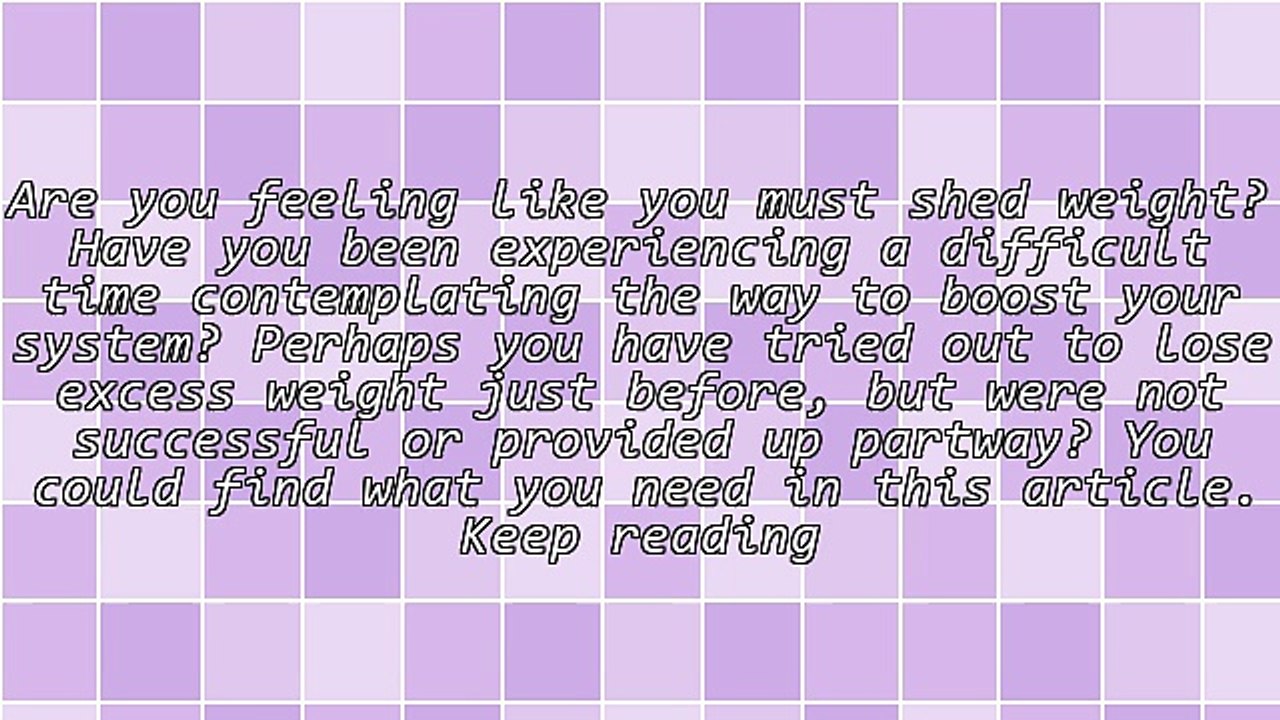 Are you feeling like you must shed weight? Have you been experiencing a difficult time contemplating the way to boost your system? Perhaps you have tried out to lose excess weight just before, but were not successful or provided up partway? You could find what you need in this article. Keep reading